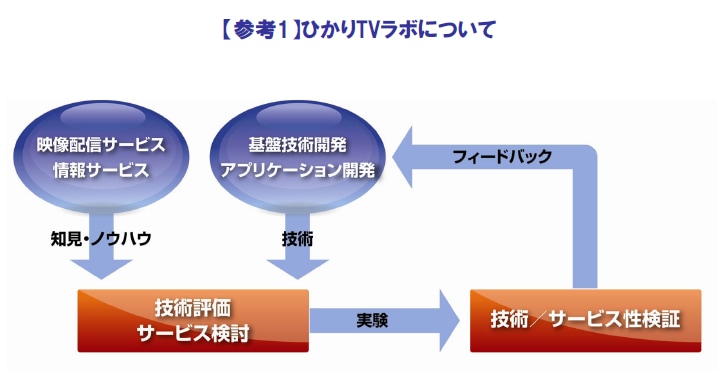 【参考1】ひかりTVラボについて

映像配信サービス
情報サービス

基盤技術開発
アプリケーション開発

フィードバック

知見・ノウハウ

技術

技術評価
サービス検討

実験

技術／サービス性検証